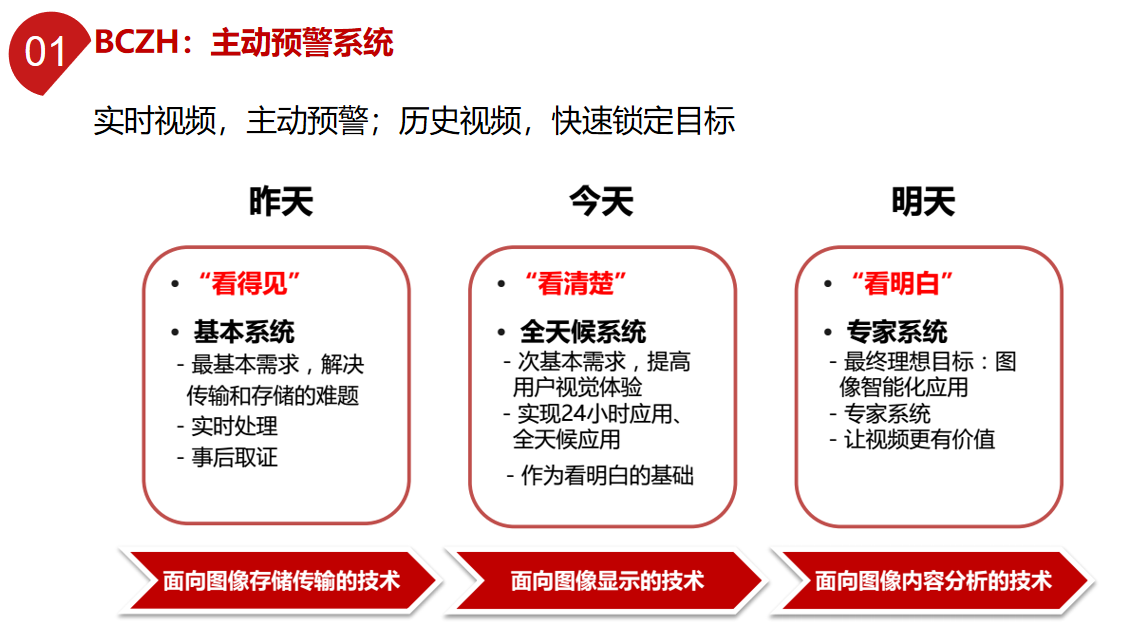 01 BCZH：主动预警系统

实时视频，主动预警；历史视频，快速锁定目标

昨天

• “看得见”
• 基本系统
- 最基本需求，解决传输和存储的难题
- 实时处理
- 事后取证

面向图像存储传输的技术

今天

• “看清楚”
• 全天候系统
- 次基本需求，提高用户视觉体验
- 实现24小时应用、全天候应用
- 作为看明白的基础

面向图像显示的技术

明天

• “看明白”
• 专家系统
- 最终理想目标：图像智能化应用
- 专家系统
- 让视频更有价值

面向图像内容分析的技术